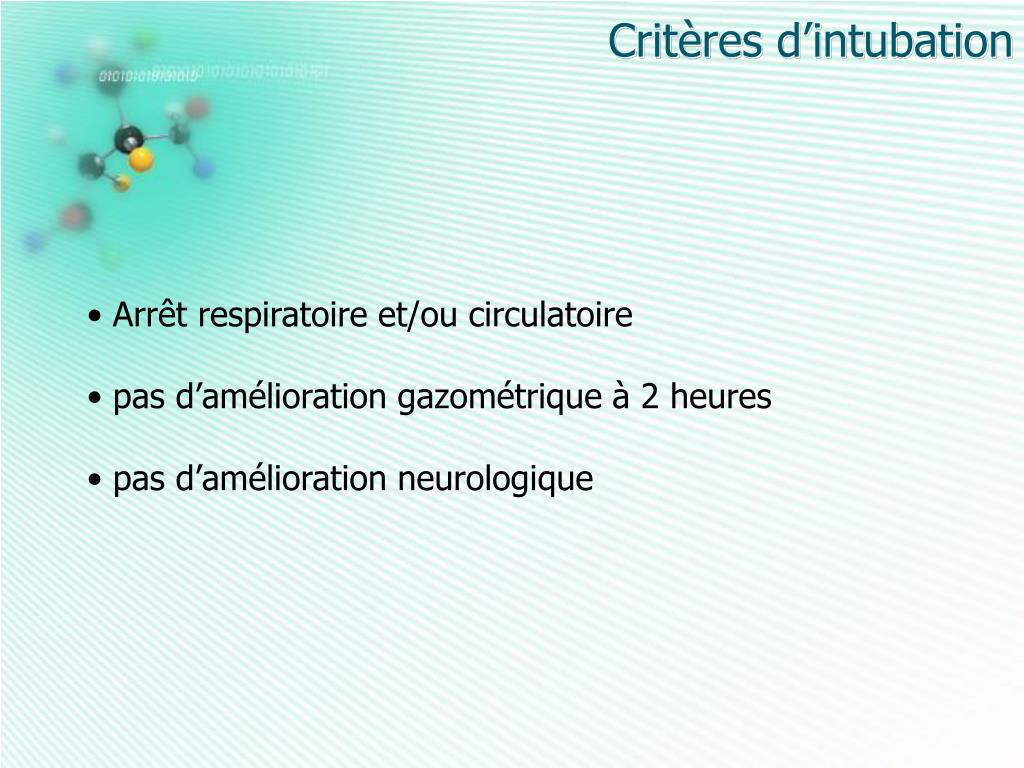 Critères d’intubation

• Arrêt respiratoire et/ou circulatoire

• pas d’amélioration gazométrique à 2 heures

• pas d’amélioration neurologique